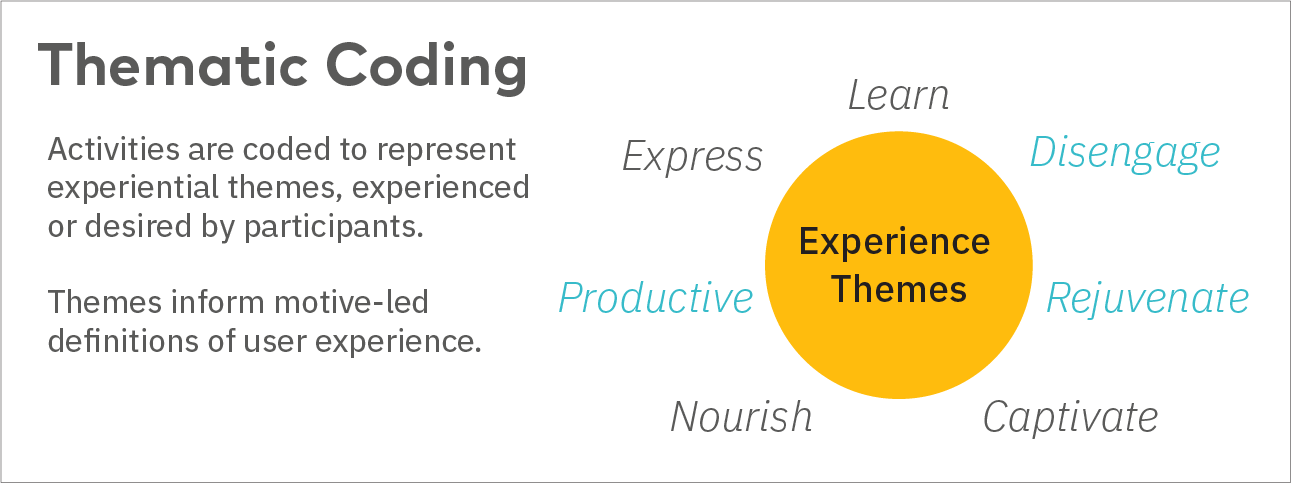 Thematic Coding

Activities are coded to represent experiential themes, experienced or desired by participants.

Themes inform motive-led definitions of user experience.

Learn

Express

Disengage

Experience Themes

Productive

Rejuvenate

Nourish

Captivate